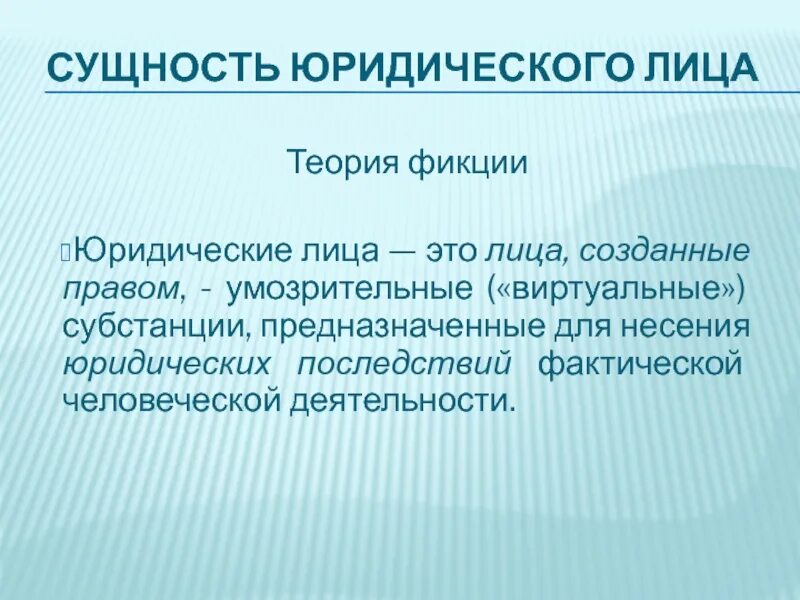 СУЩНОСТЬ ЮРИДИЧЕСКОГО ЛИЦА

Теория фикции

Юридические лица — это лица, созданные правом, - умозрительные («виртуальные») субстанции, предназначенные для несения юридических последствий фактической человеческой деятельности.